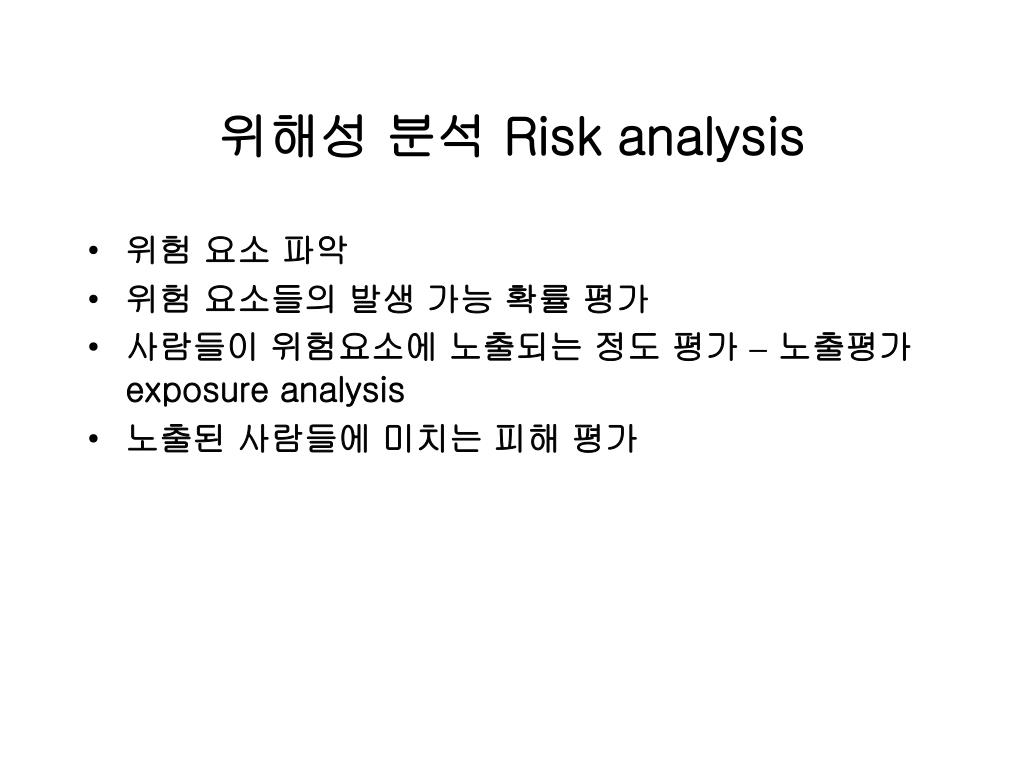 위해성 분석 Risk analysis

• 위험 요소 파악
• 위험 요소들의 발생 가능 확률 평가
• 사람들이 위험요소에 노출되는 정도 평가 – 노출평가 exposure analysis
• 노출된 사람들에 미치는 피해 평가